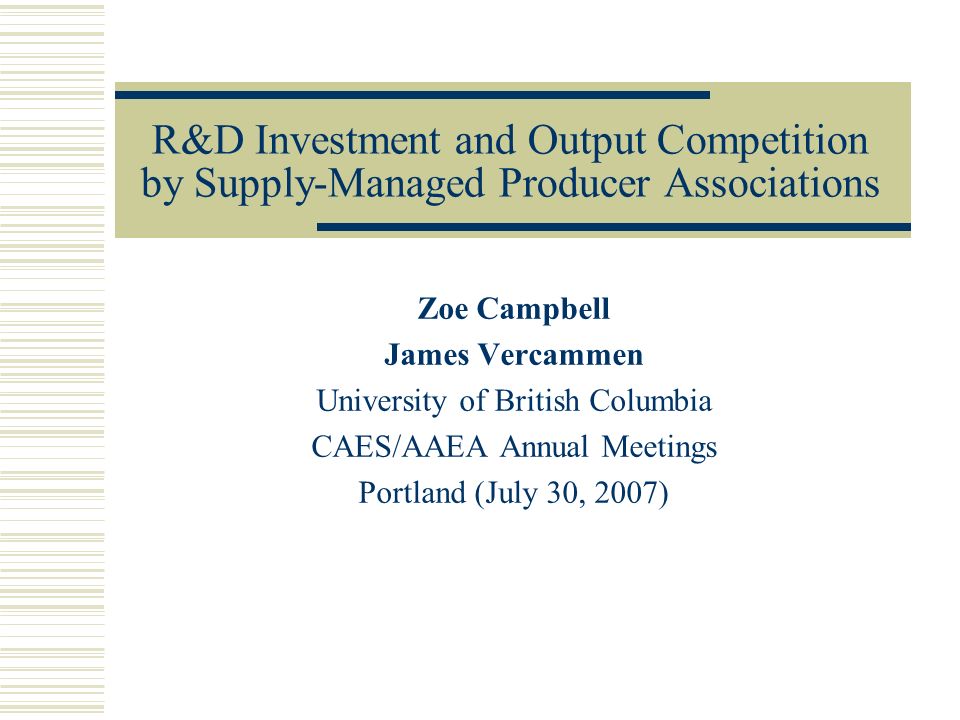 R&D Investment and Output Competition by Supply-Managed Producer Associations

Zoe Campbell
James Vercammen
University of British Columbia
CAES/AAEA Annual Meetings
Portland (July 30, 2007)